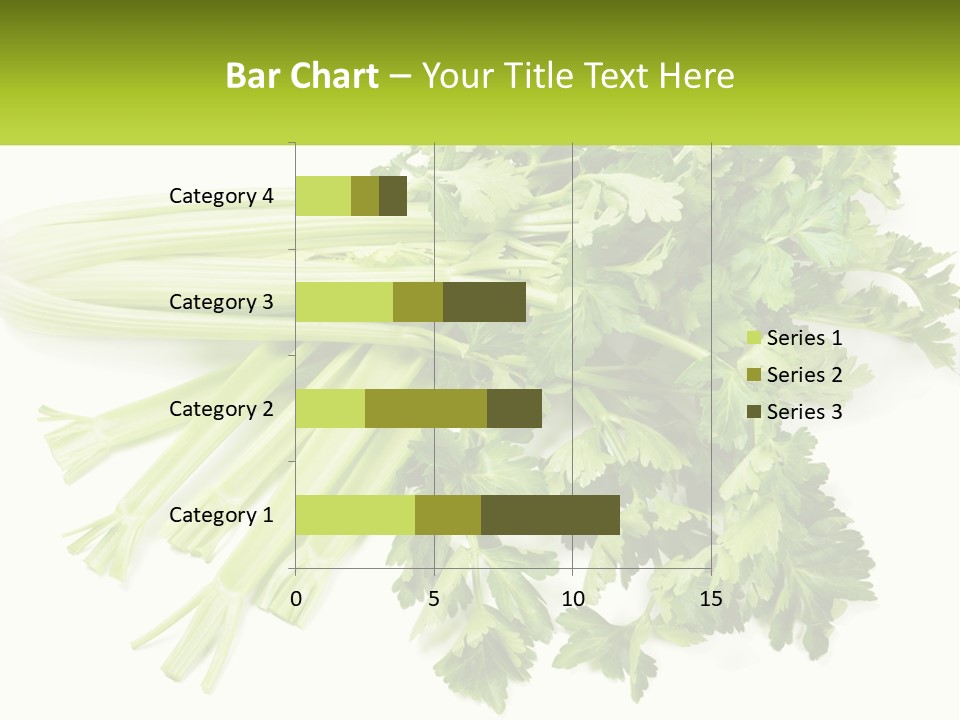 Bar Chart – Your Title Text Here

Category 4
Category 3
Category 2
Category 1

0
5
10
15

Series 1
Series 2
Series 3